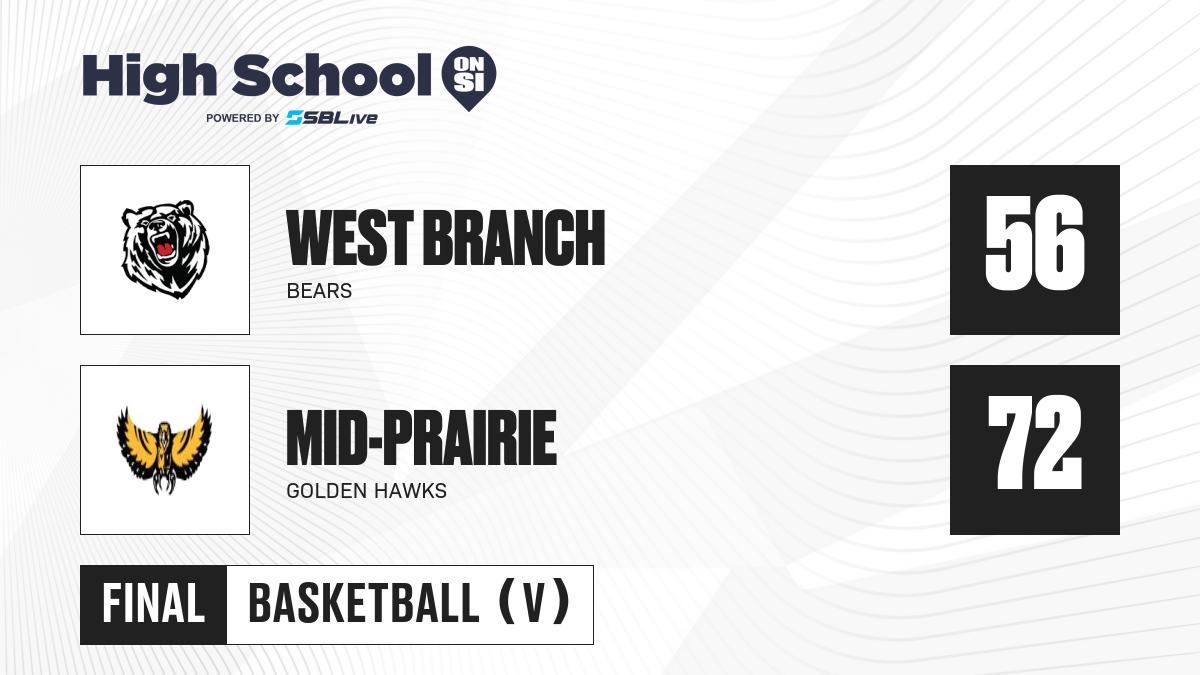 High School ON SI
POWERED BY SBLive

WEST BRANCH
BEARS
56

MID-PRAIRIE
GOLDEN HAWKS
72

FINAL BASKETBALL (V)